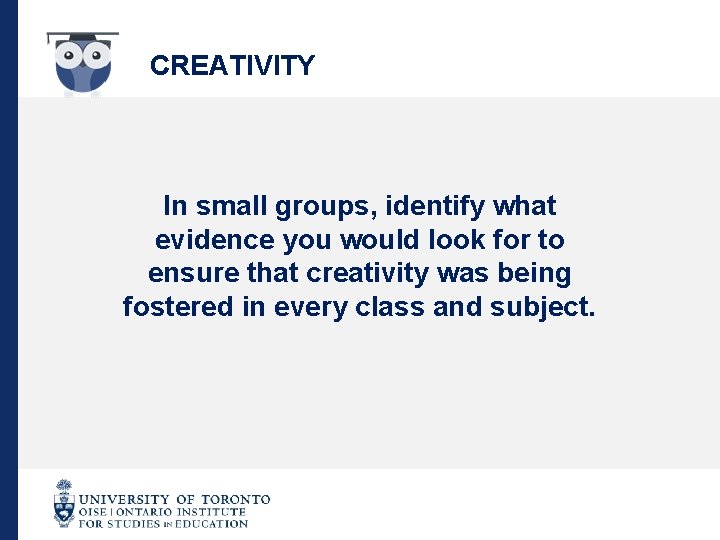 CREATIVITY

In small groups, identify what evidence you would look for to ensure that creativity was being fostered in every class and subject.

UNIVERSITY OF TORONTO
OISE | ONTARIO INSTITUTE FOR STUDIES IN EDUCATION